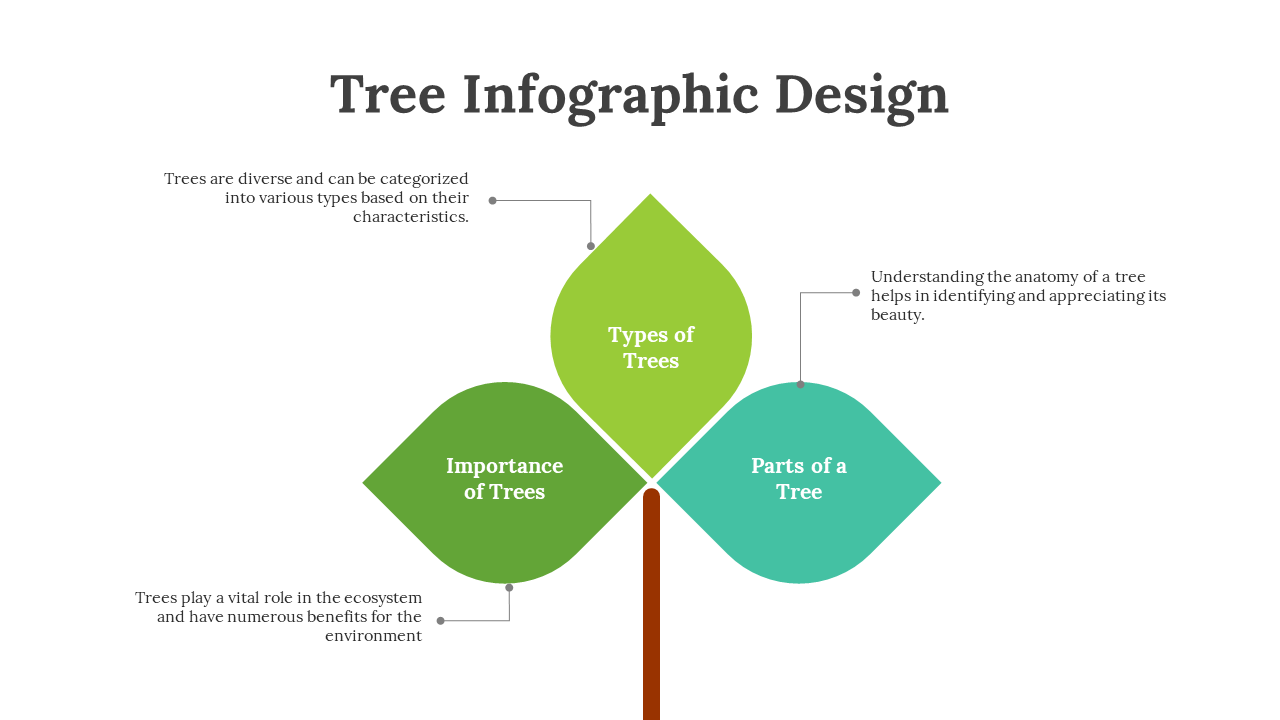 Tree Infographic Design

Trees are diverse and can be categorized into various types based on their characteristics.

Types of Trees

Understanding the anatomy of a tree helps in identifying and appreciating its beauty.

Importance of Trees

Parts of a Tree

Trees play a vital role in the ecosystem and have numerous benefits for the environment